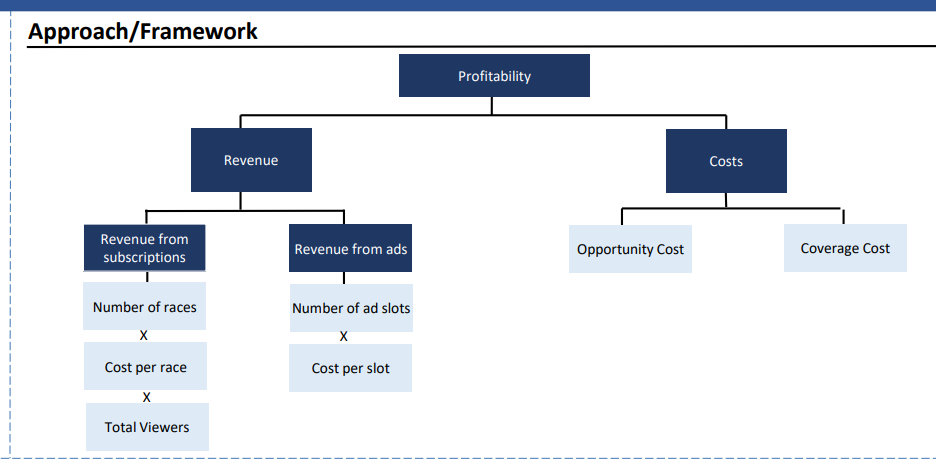 Approach/Framework

Profitability

Revenue

Costs

Revenue from subscriptions

Revenue from ads

Opportunity Cost

Coverage Cost

Number of races

X

Cost per race

X

Total Viewers

Number of ad slots

X

Cost per slot